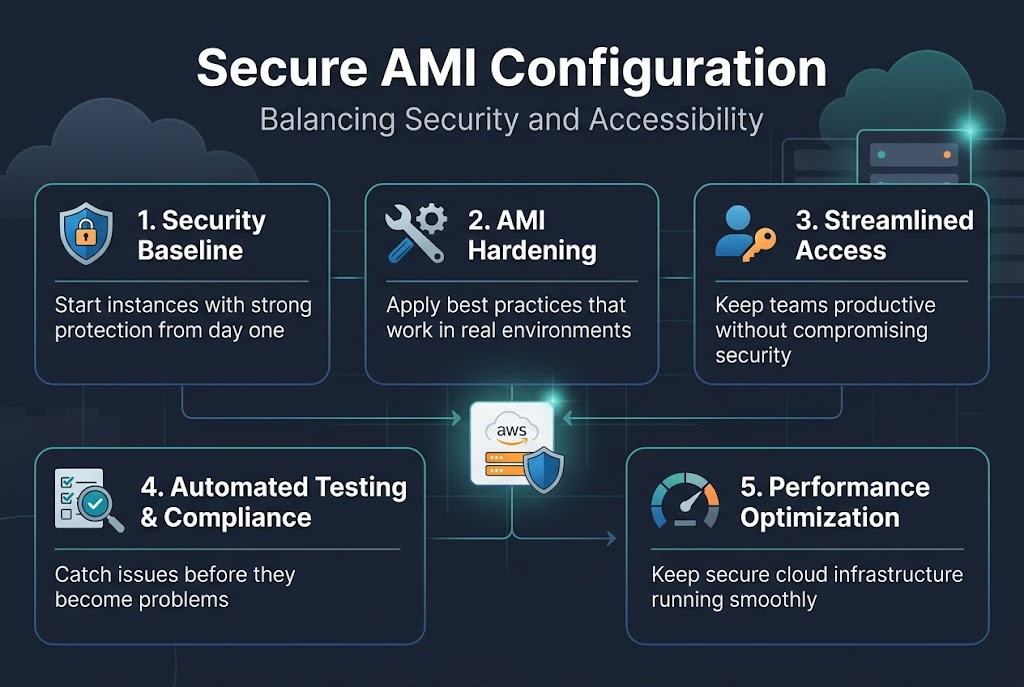 Secure AMI Configuration
Balancing Security and Accessibility

1. Security Baseline
Start instances with strong protection from day one

2. AMI Hardening
Apply best practices that work in real environments

3. Streamlined Access
Keep teams productive without compromising security

aws

4. Automated Testing & Compliance
Catch issues before they become problems

5. Performance Optimization
Keep secure cloud infrastructure running smoothly